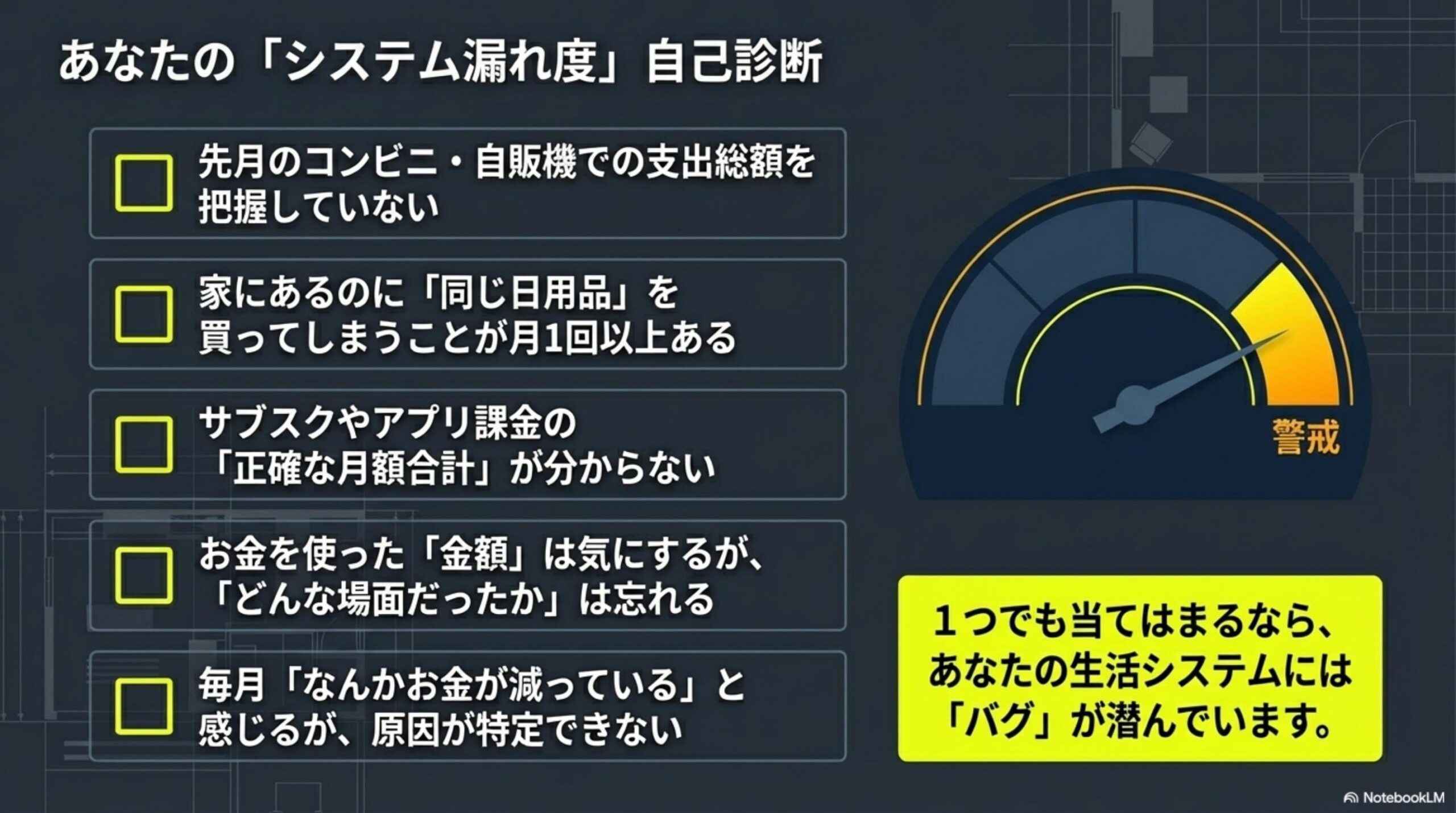 あなたの「システム漏れ度」自己診断

先月のコンビニ・自販機での支出総額を把握していない

家にあるのに「同じ日用品」を買ってしまうことが月1回以上ある

サブスクやアプリ課金の「正確な月額合計」が分からない

お金を使った「金額」は気にするが、「どんな場面だったか」は忘れる

毎月「なんかお金が減っている」と感じるが、原因が特定できない

警戒

１つでも当てはまるなら、あなたの生活システムには「バグ」が潜んでいます。

NotebookLM